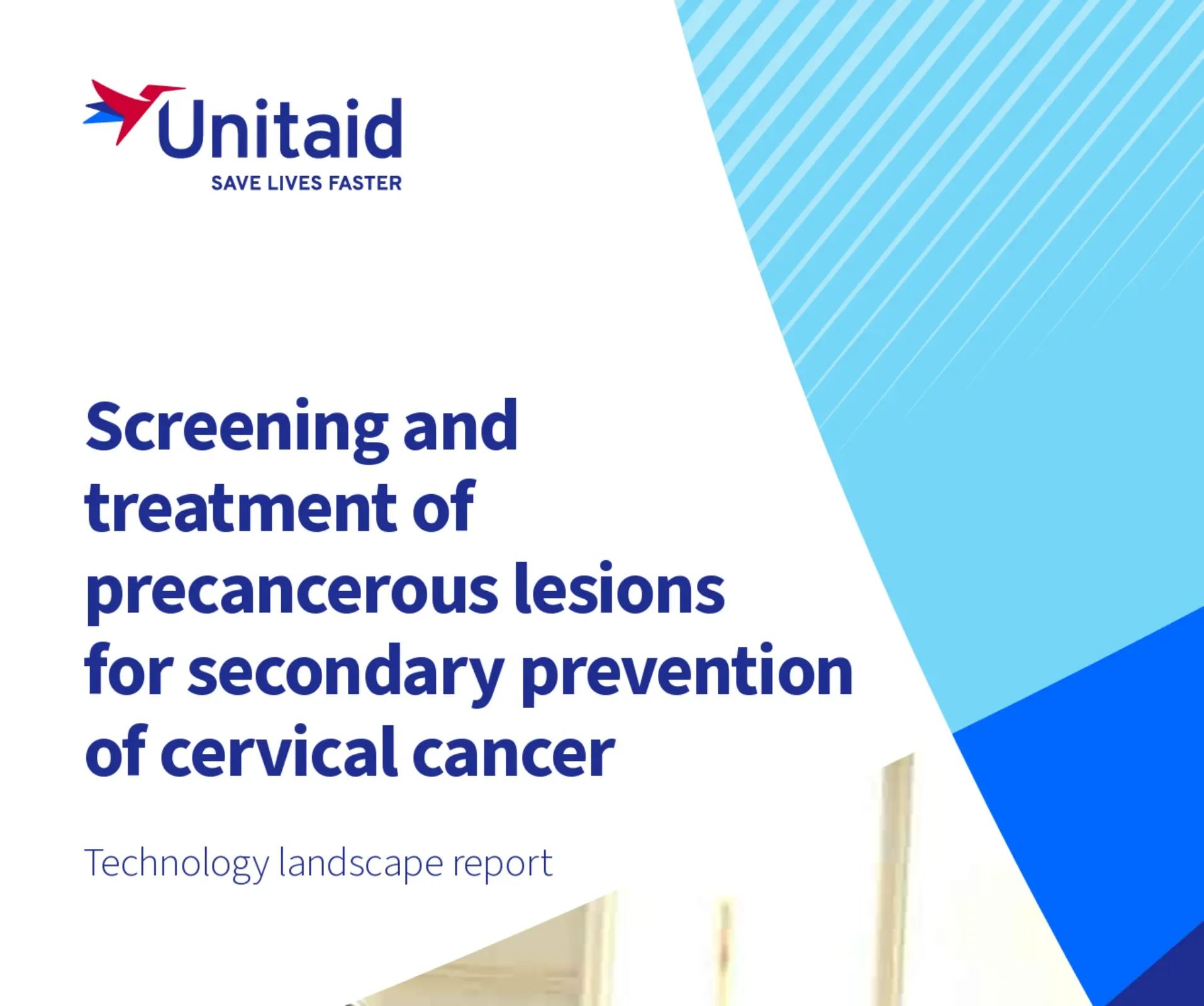 Unitaid
SAVE LIVES FASTER

Screening and treatment of precancerous lesions for secondary prevention of cervical cancer

Technology landscape report